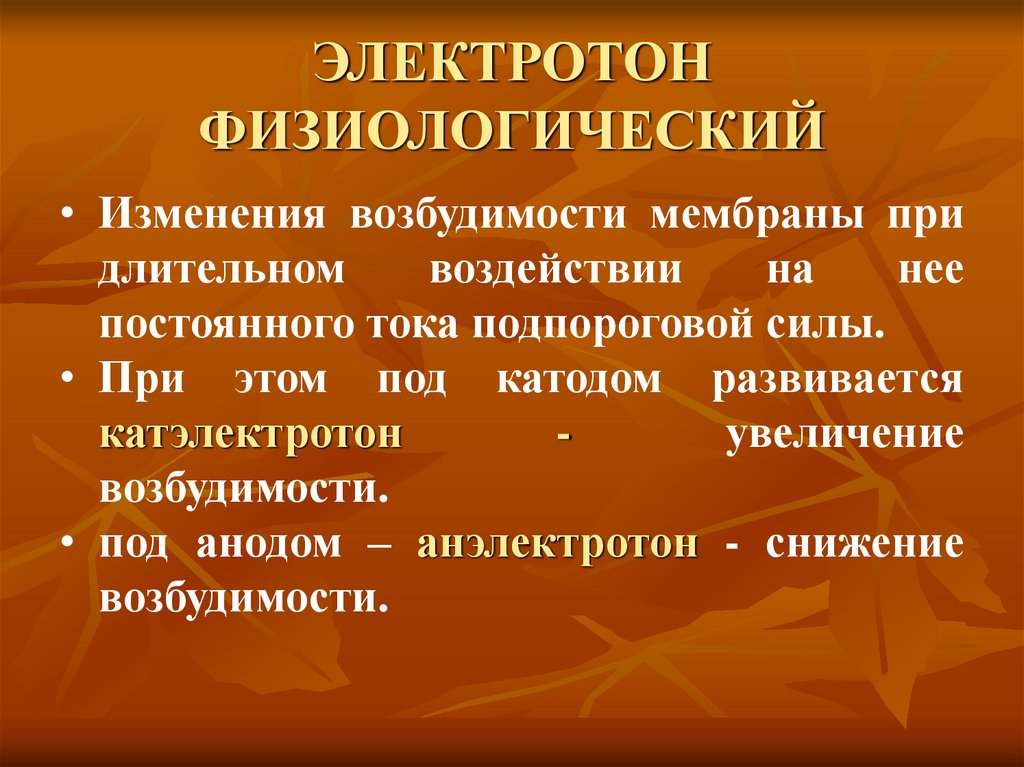 ЭЛЕКТРОТОН ФИЗИОЛОГИЧЕСКИЙ

• Изменения возбудимости мембраны при длительном воздействии на нее постоянного тока подпороговой силы.

• При этом под катодом развивается катэлектротон - увеличение возбудимости.

• под анодом – анэлектротон - снижение возбудимости.